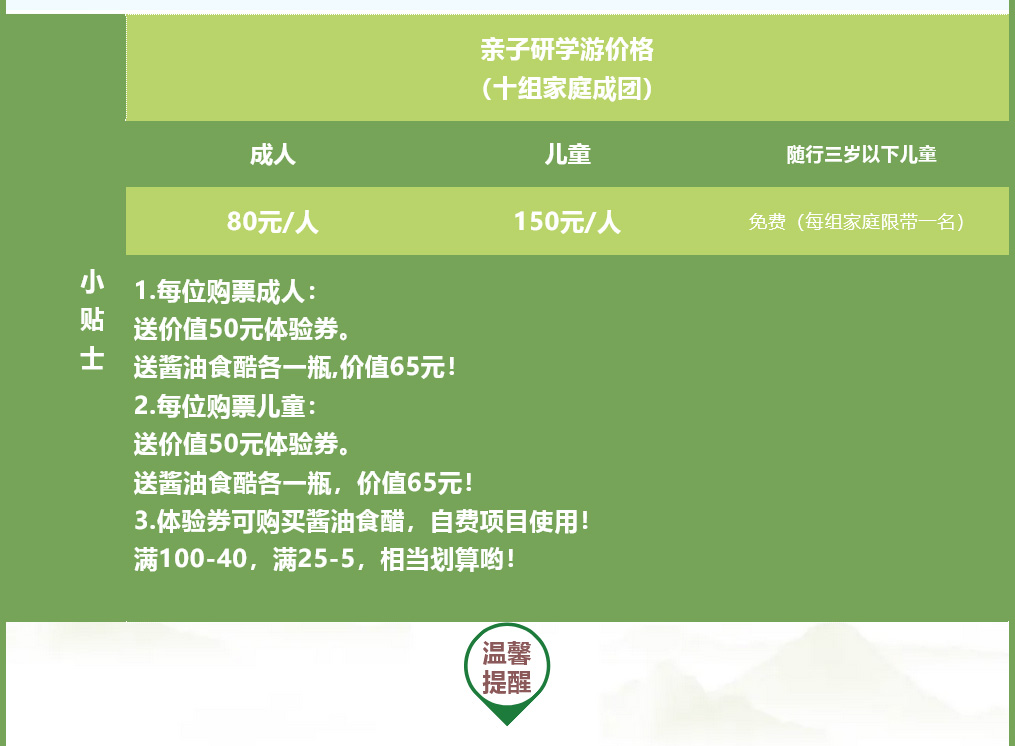 亲子研学游价格
（十组家庭成团）

| 成人 | 儿童 | 随行三岁以下儿童 |
|---|---|---|
| 80元/人 | 150元/人 | 免费（每组家庭限带一名） |

小贴士

1.每位购票成人：
送价值50元体验券。
送酱油食酷各一瓶,价值65元！
2.每位购票儿童：
送价值50元体验券。
送酱油食酷各一瓶，价值65元！
3.体验券可购买酱油食醋，自费项目使用！
满100-40，满25-5，相当划算哟！

温馨提醒